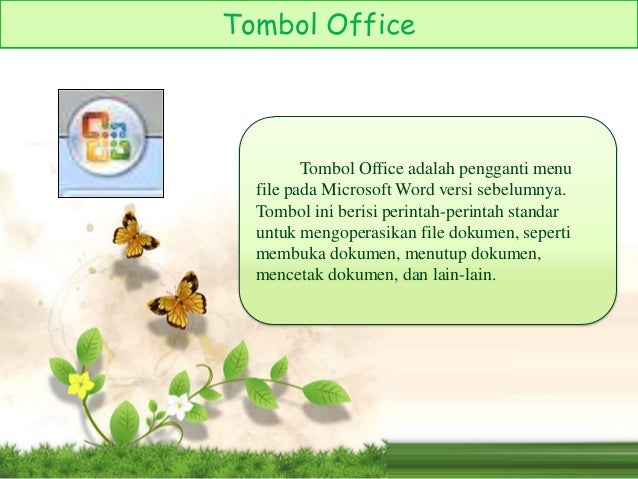 Tombol Office

Tombol Office adalah pengganti menu file pada Microsoft Word versi sebelumnya. Tombol ini berisi perintah-perintah standar untuk mengoperasikan file dokumen, seperti membuka dokumen, menutup dokumen, mencetak dokumen, dan lain-lain.